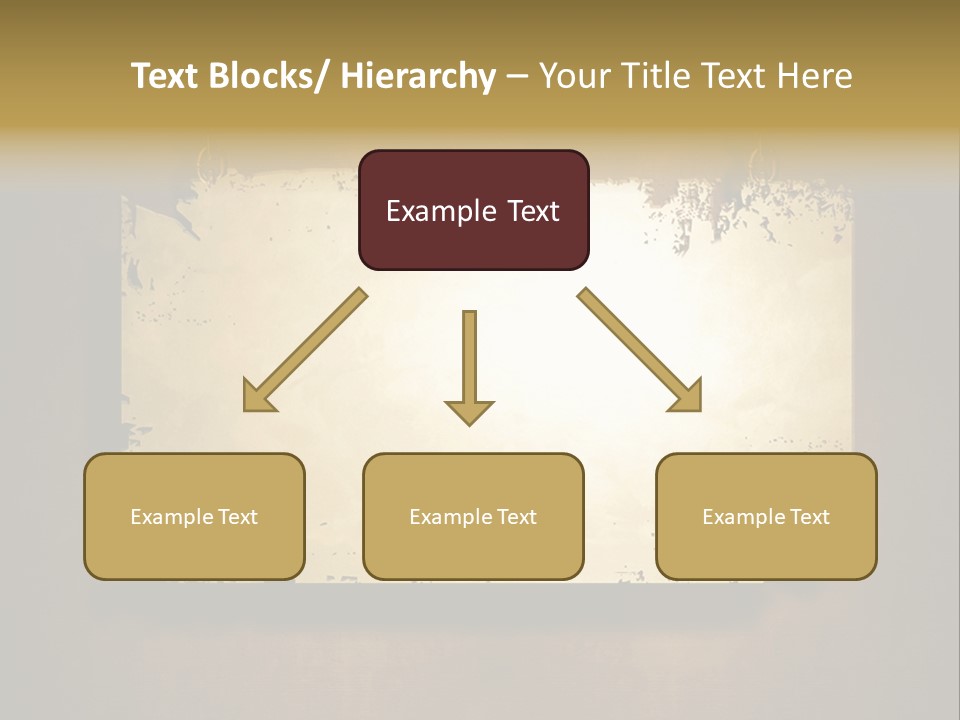 Text Blocks/ Hierarchy – Your Title Text Here

Example Text

Example Text

Example Text

Example Text